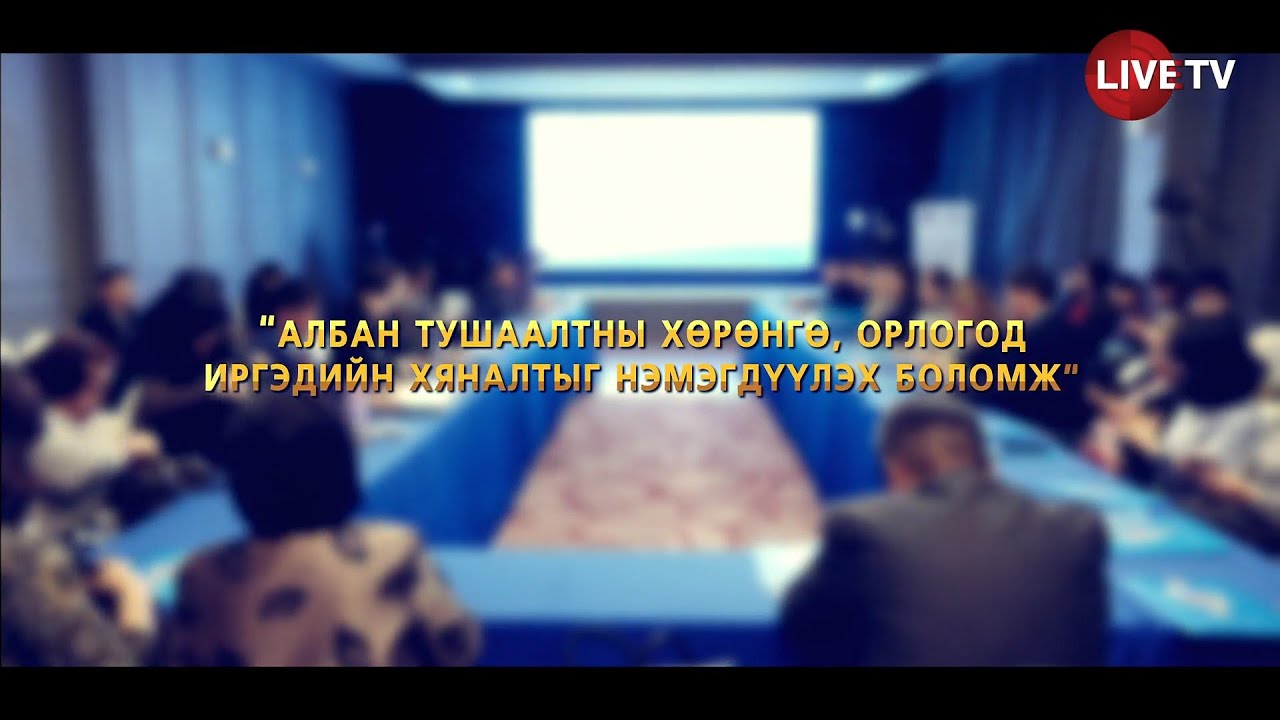 LIVE TV

"АЛБАН ТУШААЛТНЫ ХӨРӨНГӨ, ОРЛОГОД ИРГЭДИЙН ХЯНАЛТЫГ НЭМЭГДҮҮЛЭХ БОЛОМЖ"